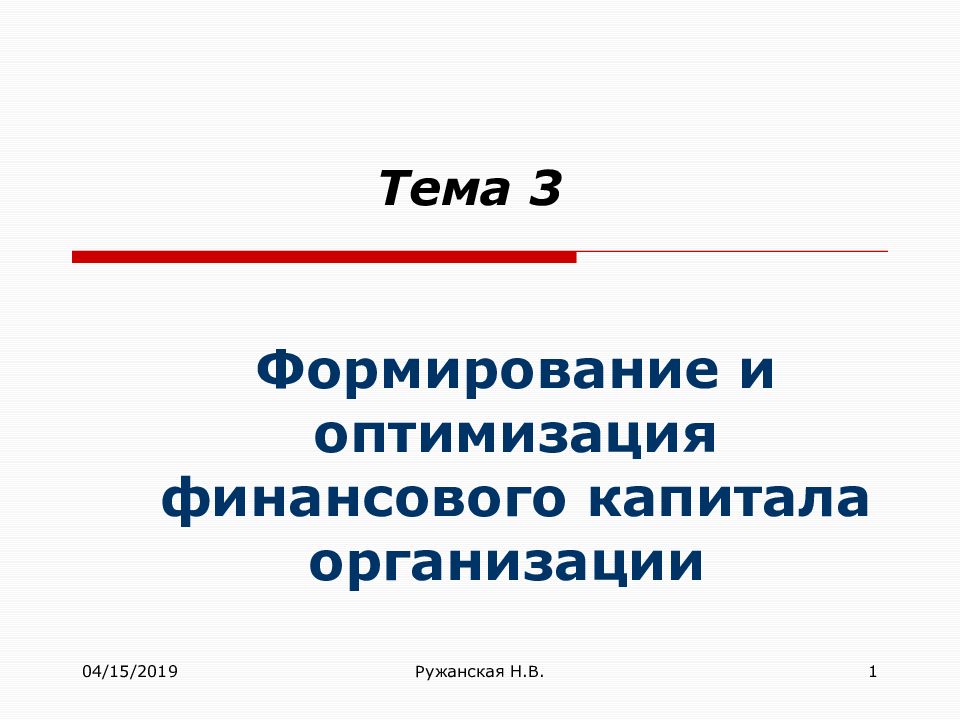 Тема 3

Формирование и оптимизация финансового капитала организации

04/15/2019

Ружанская Н.В.

1